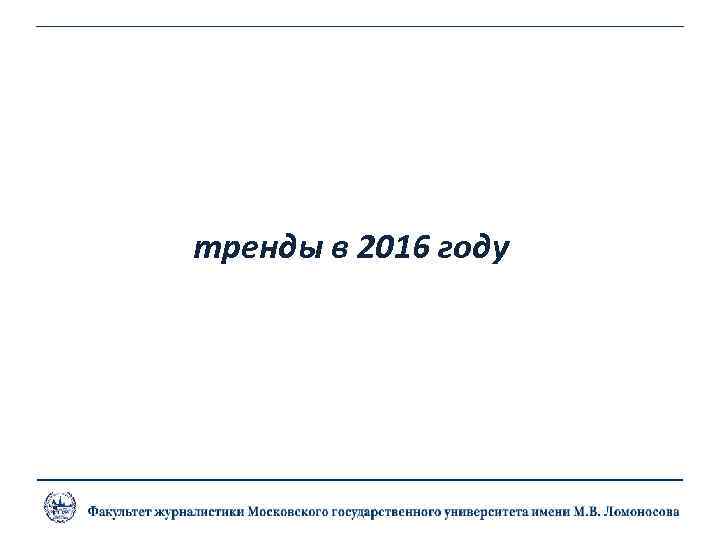 тренды в 2016 году

Факультет журналистики Московского государственного университета имени М.В. Ломоносова